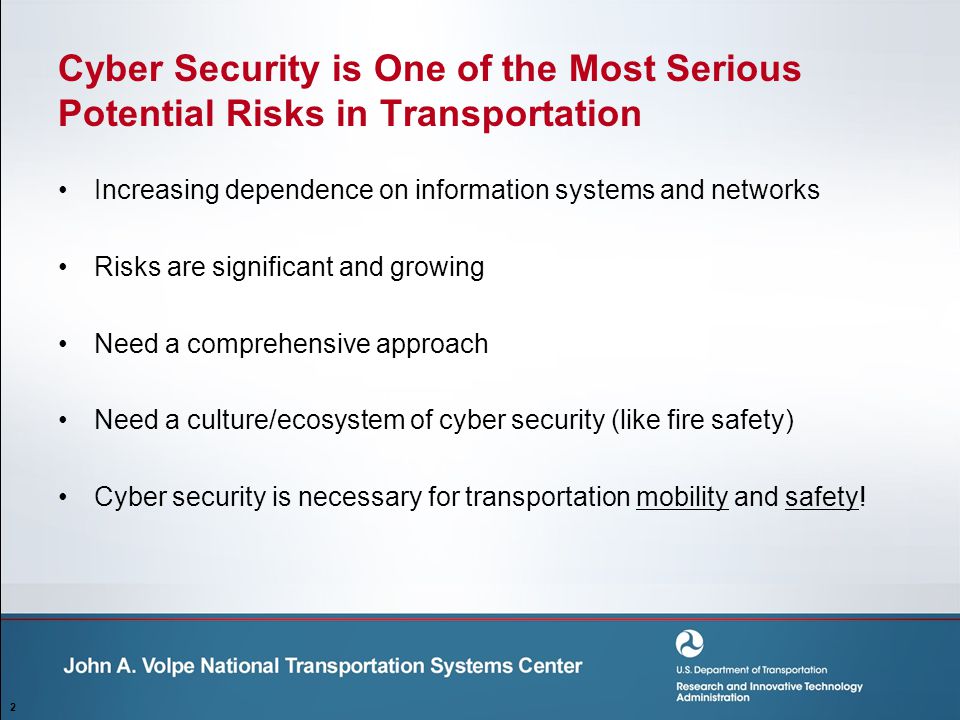 Cyber Security is One of the Most Serious Potential Risks in Transportation

• Increasing dependence on information systems and networks

• Risks are significant and growing

• Need a comprehensive approach

• Need a culture/ecosystem of cyber security (like fire safety)

• Cyber security is necessary for transportation mobility and safety!

John A. Volpe National Transportation Systems Center

U.S. Department of Transportation
Research and Innovative Technology Administration

2